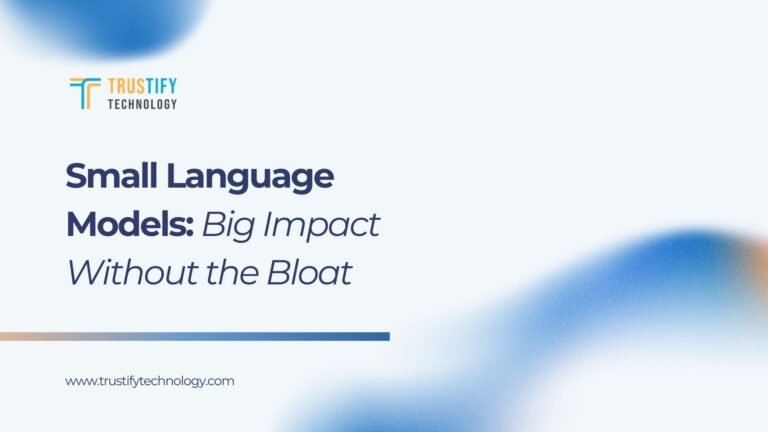 TRUSTIFY
TECHNOLOGY

Small Language Models: Big Impact Without the Bloat

www.trustifytechnology.com